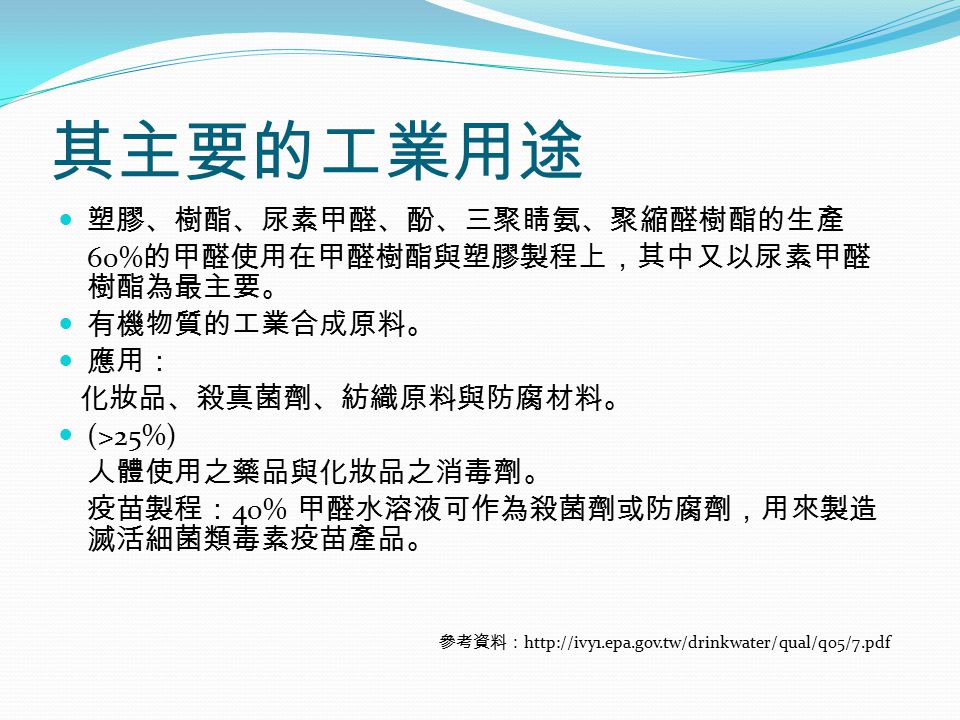 其主要的工業用途

塑膠、樹酯、尿素甲醛、酚、三聚睛氨、聚縮醛樹酯的生產

60%的甲醛使用在甲醛樹酯與塑膠製程上，其中又以尿素甲醛樹酯為最主要。

有機物質的工業合成原料。

應用：

化妝品、殺真菌劑、紡織原料與防腐材料。

(>25%)

人體使用之藥品與化妝品之消毒劑。

疫苗製程：40% 甲醛水溶液可作為殺菌劑或防腐劑，用來製造滅活細菌類毒素疫苗產品。

參考資料：http://ivy1.epa.gov.tw/drinkwater/qual/q05/7.pdf